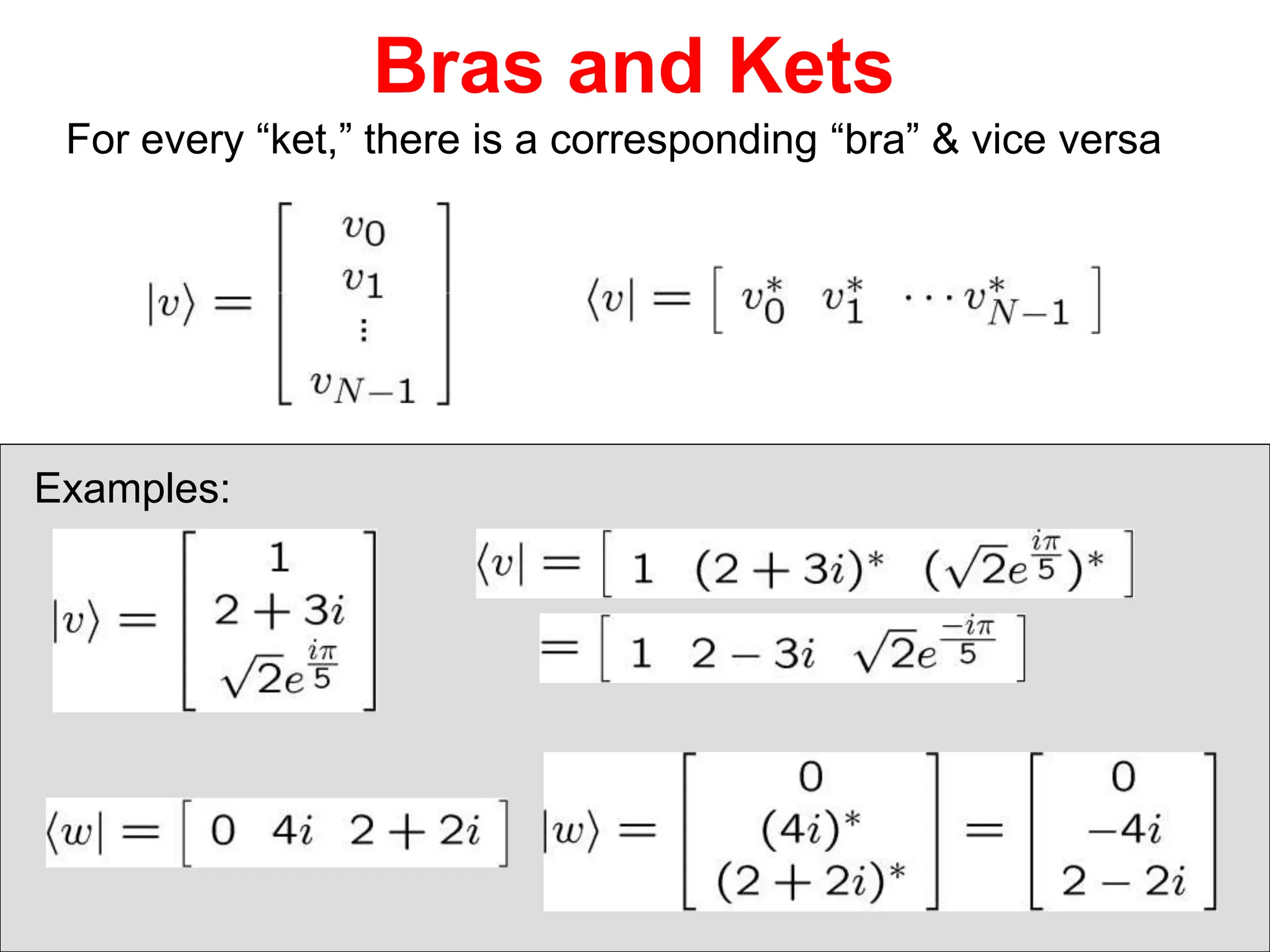 Bras and Kets

For every “ket,” there is a corresponding “bra” & vice versa

$|v\rangle = \begin{bmatrix} v_0 \\ v_1 \\ \vdots \\ v_{N-1} \end{bmatrix}$ $\langle v| = \begin{bmatrix} v_0^* & v_1^* & \cdots v_{N-1}^* \end{bmatrix}$

Examples:

$|v\rangle = \begin{bmatrix} 1 \\ 2+3i \\ \sqrt{2}e^{\frac{i\pi}{5}} \end{bmatrix}$ $\langle v| = \begin{bmatrix} 1 & (2+3i)^* & (\sqrt{2}e^{\frac{i\pi}{5}})^* \end{bmatrix}$

$= \begin{bmatrix} 1 & 2-3i & \sqrt{2}e^{\frac{-i\pi}{5}} \end{bmatrix}$

$\langle w| = \begin{bmatrix} 0 & 4i & 2+2i \end{bmatrix}$ $|w\rangle = \begin{bmatrix} 0 \\ (4i)^* \\ (2+2i)^* \end{bmatrix} = \begin{bmatrix} 0 \\ -4i \\ 2-2i \end{bmatrix}$